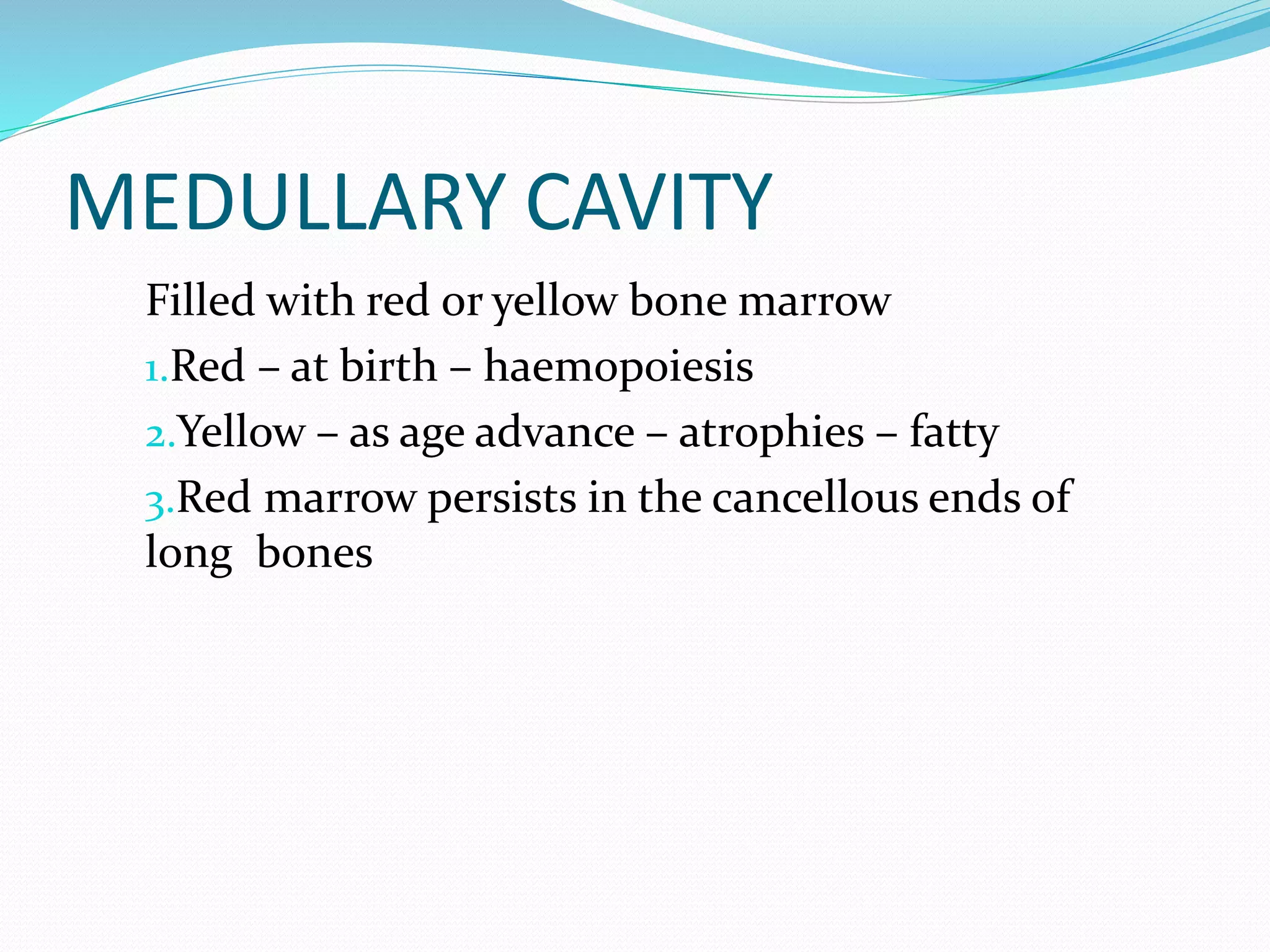 MEDULLARY CAVITY

Filled with red or yellow bone marrow

1.Red – at birth – haemopoiesis

2.Yellow – as age advance – atrophies – fatty

3.Red marrow persists in the cancellous ends of long bones